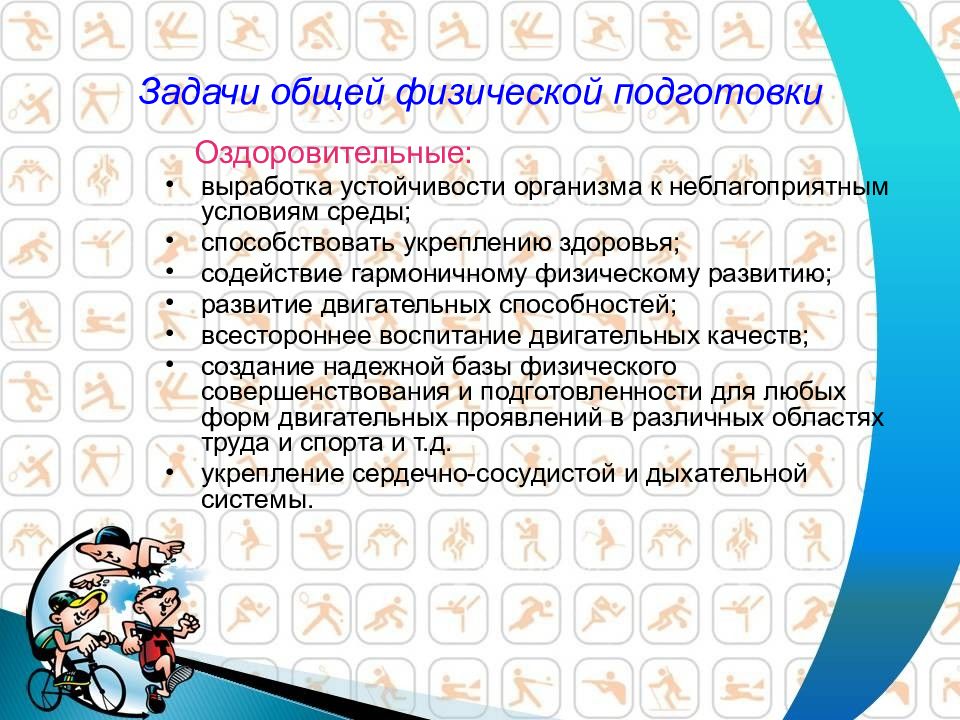 Задачи общей физической подготовки

Оздоровительные:

• выработка устойчивости организма к неблагоприятным условиям среды;
• способствовать укреплению здоровья;
• содействие гармоничному физическому развитию;
• развитие двигательных способностей;
• всестороннее воспитание двигательных качеств;
• создание надежной базы физического совершенствования и подготовленности для любых форм двигательных проявлений в различных областях труда и спорта и т.д.
• укрепление сердечно-сосудистой и дыхательной системы.